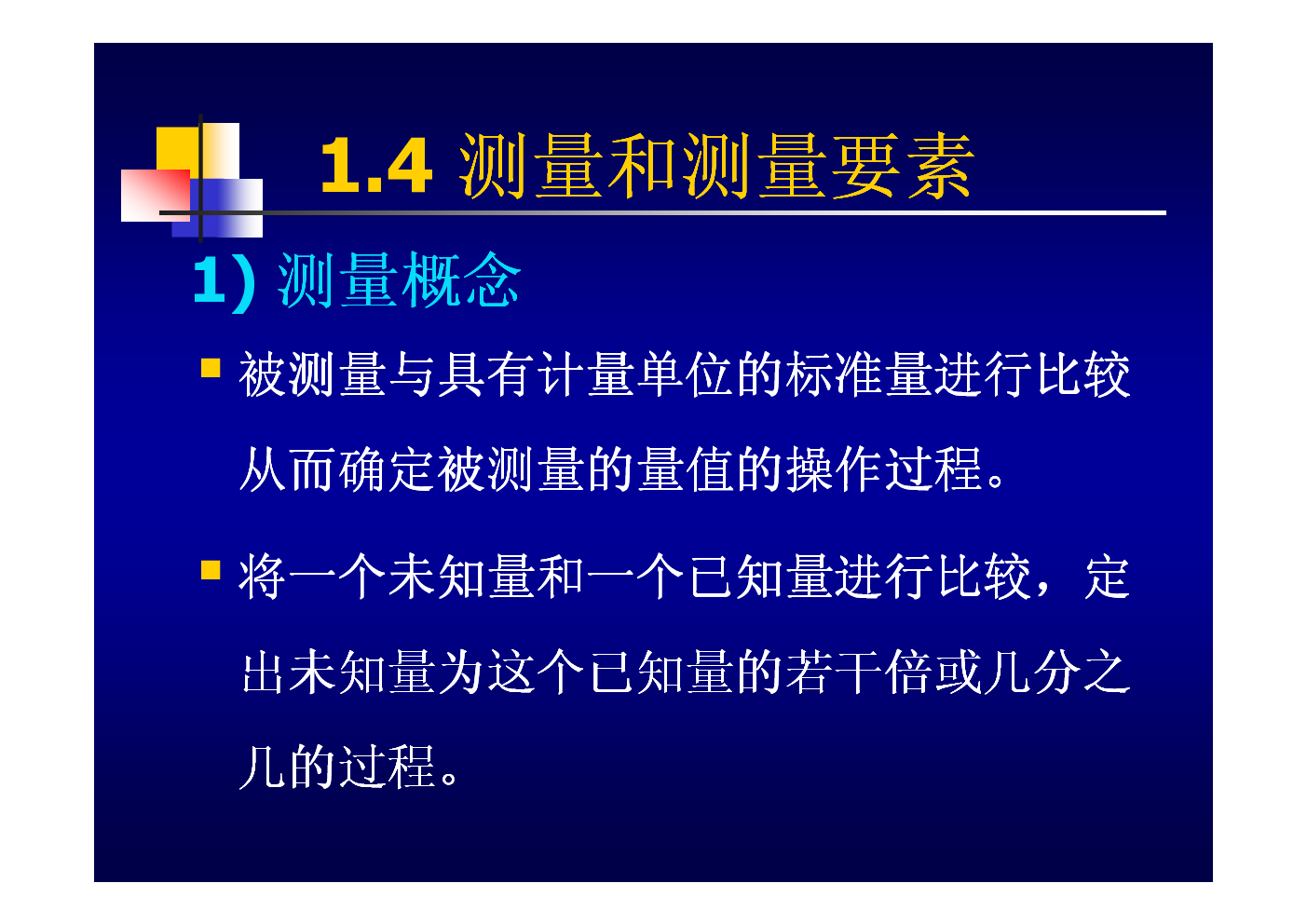 1.4 测量和测量要素

1) 测量概念

被测量与具有计量单位的标准量进行比较从而确定被测量的量值的操作过程。

将一个未知量和一个已知量进行比较，定出未知量为这个已知量的若干倍或几分之几的过程。